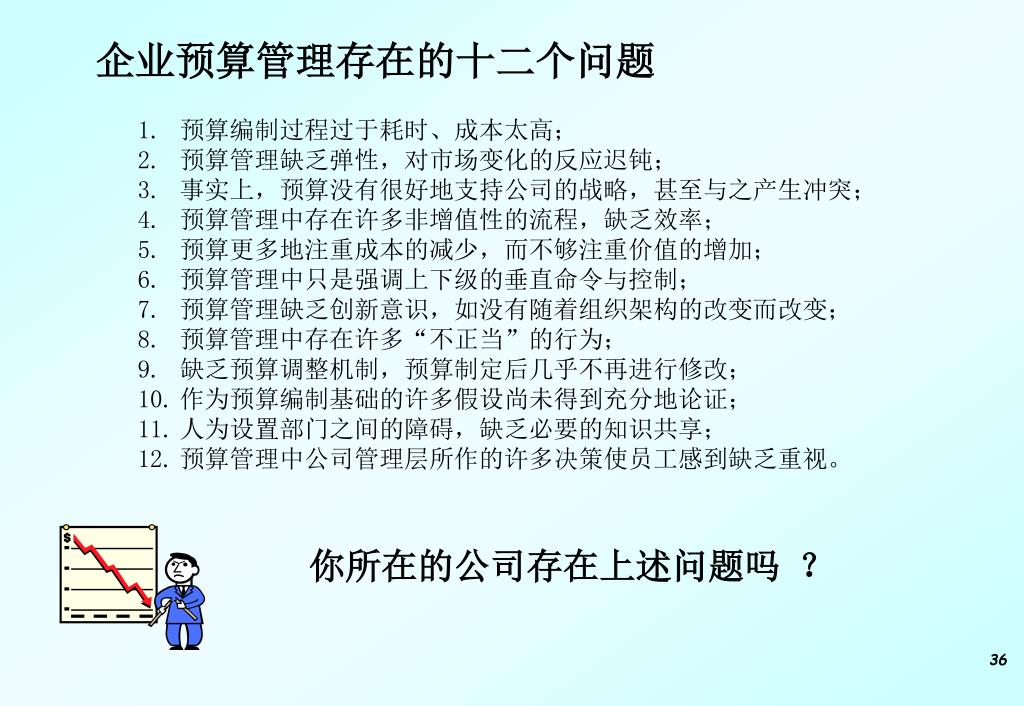 企业预算管理存在的十二个问题

1. 预算编制过程过于耗时、成本太高；
2. 预算管理缺乏弹性，对市场变化的反应迟钝；
3. 事实上，预算没有很好地支持公司的战略，甚至与之产生冲突；
4. 预算管理中存在许多非增值性的流程，缺乏效率；
5. 预算更多地注重成本的减少，而不够注重价值的增加；
6. 预算管理中只是强调上下级的垂直命令与控制；
7. 预算管理缺乏创新意识，如没有随着组织架构的改变而改变；
8. 预算管理中存在许多“不正当”的行为；
9. 缺乏预算调整机制，预算制定后几乎不再进行修改；
10. 作为预算编制基础的许多假设尚未得到充分地论证；
11. 人为设置部门之间的障碍，缺乏必要的知识共享；
12. 预算管理中公司管理层所作的许多决策使员工感到缺乏重视。

$

你所在的公司存在上述问题吗 ？

36